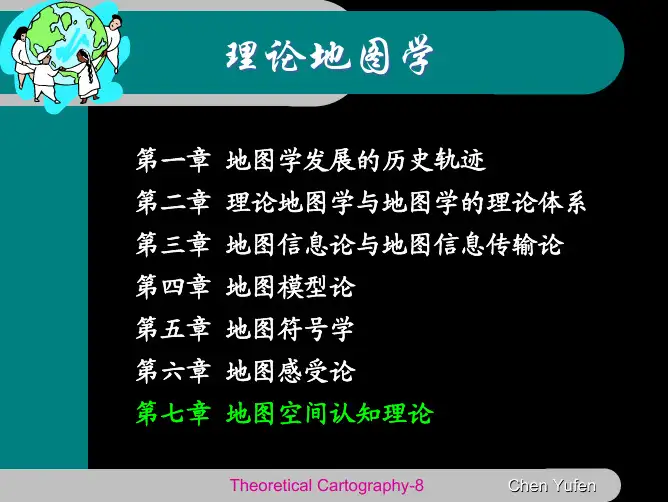 理论地图学

第一章 地图学发展的历史轨迹
第二章 理论地图学与地图学的理论体系
第三章 地图信息论与地图信息传输论
第四章 地图模型论
第五章 地图符号学
第六章 地图感受论
第七章 地图空间认知理论

Theoretical Cartography-8

Chen Yufen